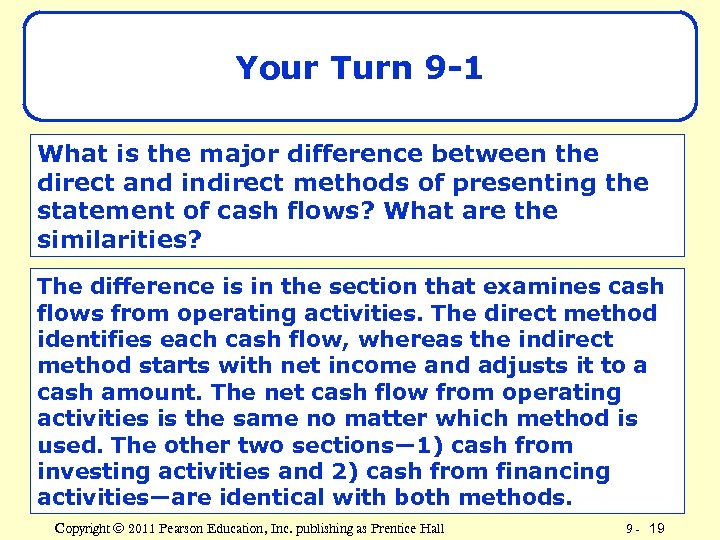 Your Turn 9-1

What is the major difference between the direct and indirect methods of presenting the statement of cash flows? What are the similarities?

The difference is in the section that examines cash flows from operating activities. The direct method identifies each cash flow, whereas the indirect method starts with net income and adjusts it to a cash amount. The net cash flow from operating activities is the same no matter which method is used. The other two sections—1) cash from investing activities and 2) cash from financing activities—are identical with both methods.

Copyright © 2011 Pearson Education, Inc. publishing as Prentice Hall

9 - 19